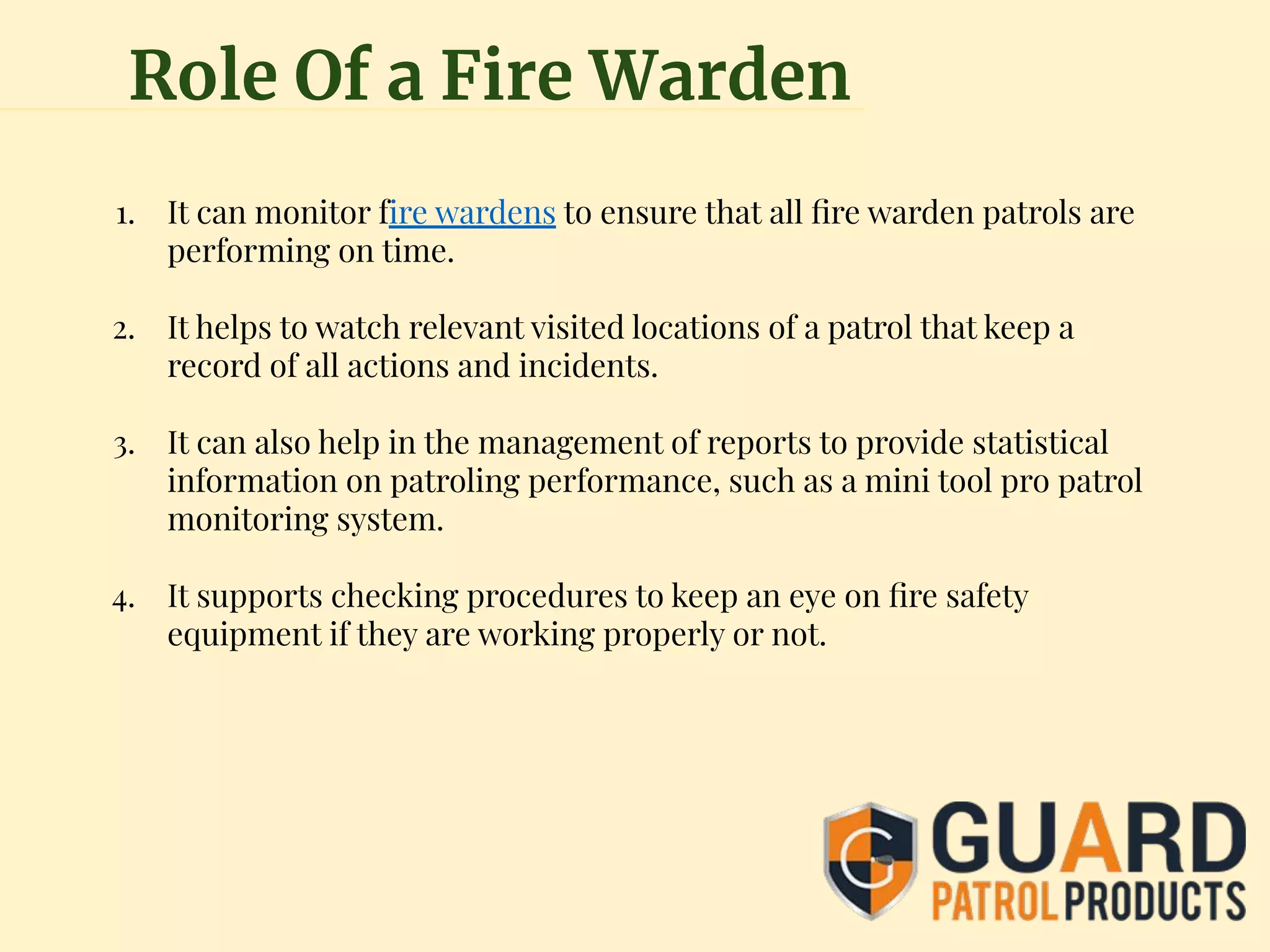 Role Of a Fire Warden

1. It can monitor fire wardens to ensure that all fire warden patrols are performing on time.

2. It helps to watch relevant visited locations of a patrol that keep a record of all actions and incidents.

3. It can also help in the management of reports to provide statistical information on patroling performance, such as a mini tool pro patrol monitoring system.

4. It supports checking procedures to keep an eye on fire safety equipment if they are working properly or not.

GUARD
PATROL PRODUCTS